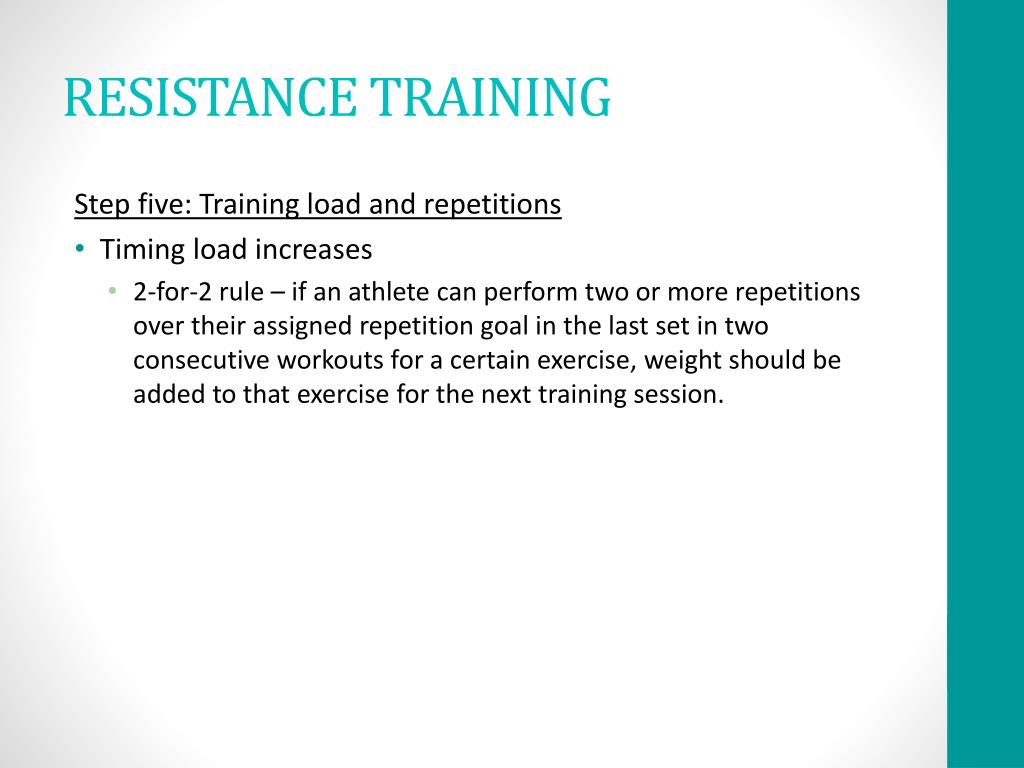 RESISTANCE TRAINING

Step five: Training load and repetitions

• Timing load increases
  • 2-for-2 rule – if an athlete can perform two or more repetitions over their assigned repetition goal in the last set in two consecutive workouts for a certain exercise, weight should be added to that exercise for the next training session.